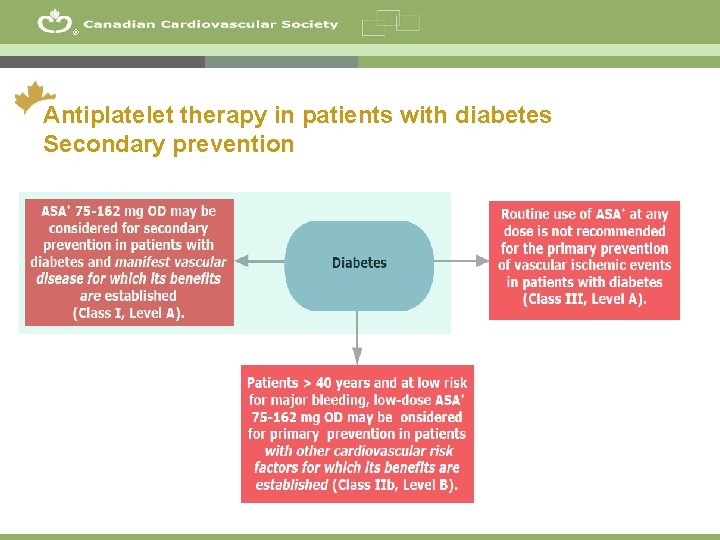 Canadian Cardiovascular Society

Antiplatelet therapy in patients with diabetes
Secondary prevention

ASA* 75-162 mg OD may be considered for secondary prevention in patients with diabetes and manifest vascular disease for which its benefits are established (Class I, Level A).

Diabetes

Routine use of ASA* at any dose is not recommended for the primary prevention of vascular ischemic events in patients with diabetes (Class III, Level A).

Patients > 40 years and at low risk for major bleeding, low-dose ASA* 75-162 mg OD may be onsidered for primary prevention in patients with other cardiovascular risk factors for which its benefits are established (Class IIb, Level B).